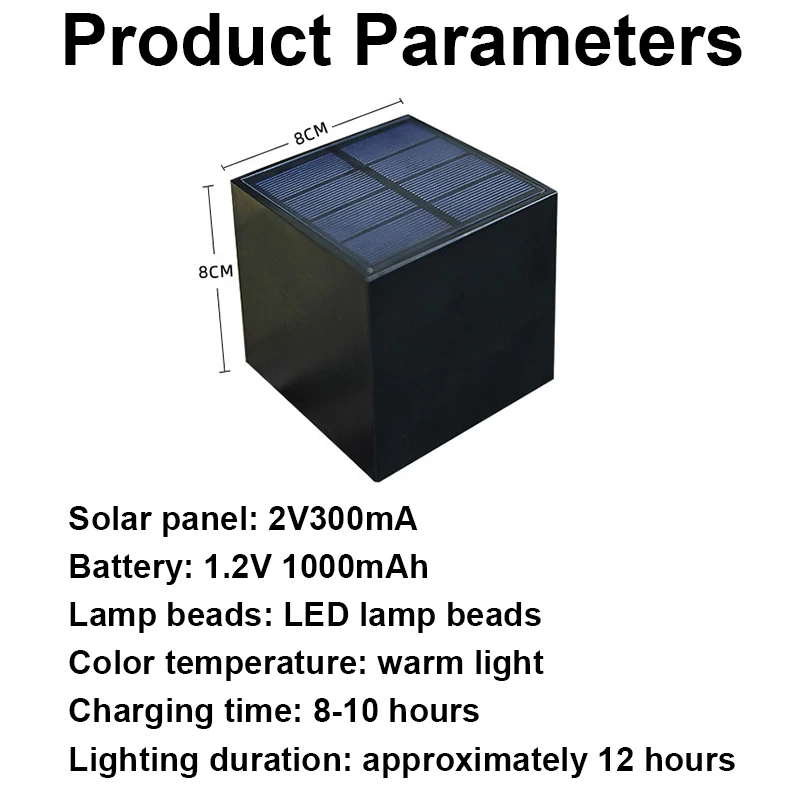 Product Parameters

8CM

8CM

Solar panel: 2V300mA
Battery: 1.2V 1000mAh
Lamp beads: LED lamp beads
Color temperature: warm light
Charging time: 8-10 hours
Lighting duration: approximately 12 hours